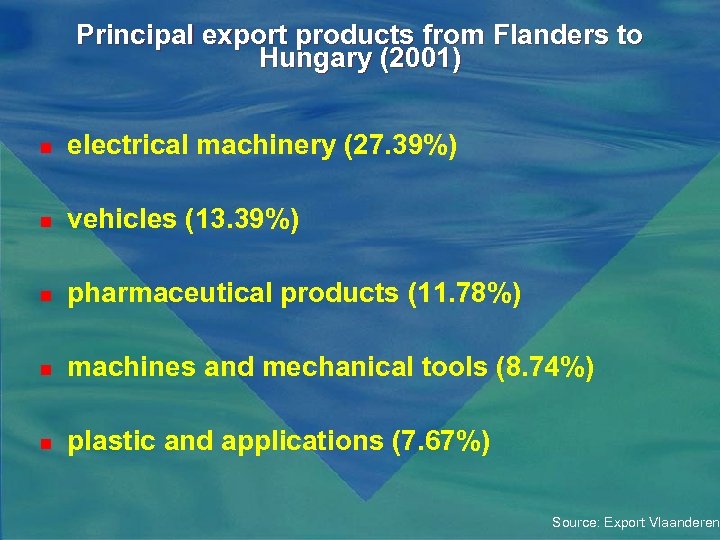 Principal export products from Flanders to Hungary (2001)

- electrical machinery (27.39%)
- vehicles (13.39%)
- pharmaceutical products (11.78%)
- machines and mechanical tools (8.74%)
- plastic and applications (7.67%)

Source: Export Vlaanderen